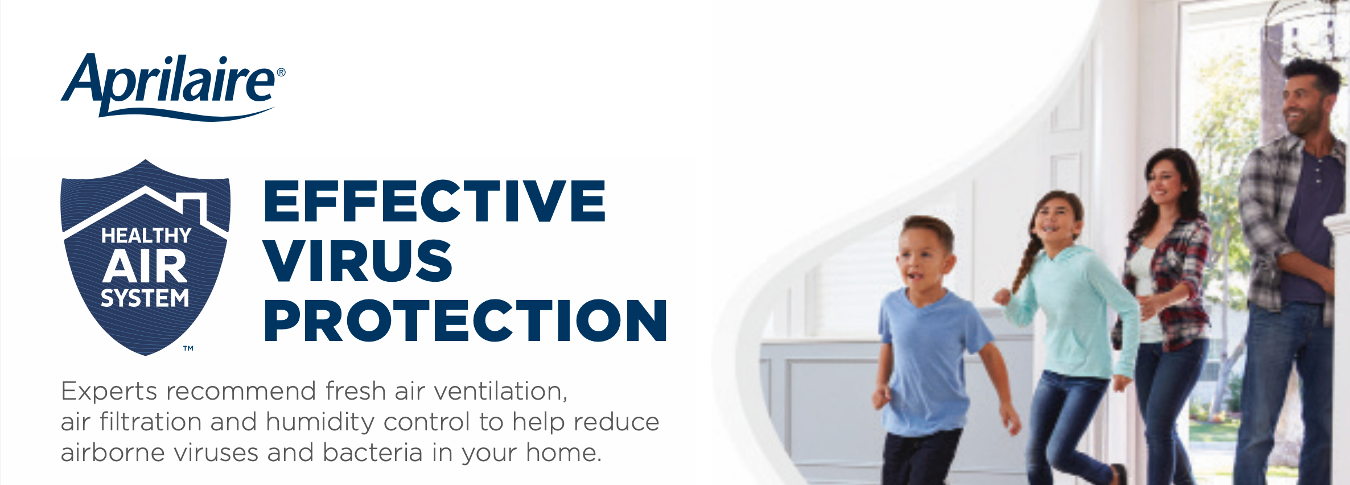 Aprilaire®

HEALTHY AIR SYSTEM™

EFFECTIVE VIRUS PROTECTION

Experts recommend fresh air ventilation, air filtration and humidity control to help reduce airborne viruses and bacteria in your home.